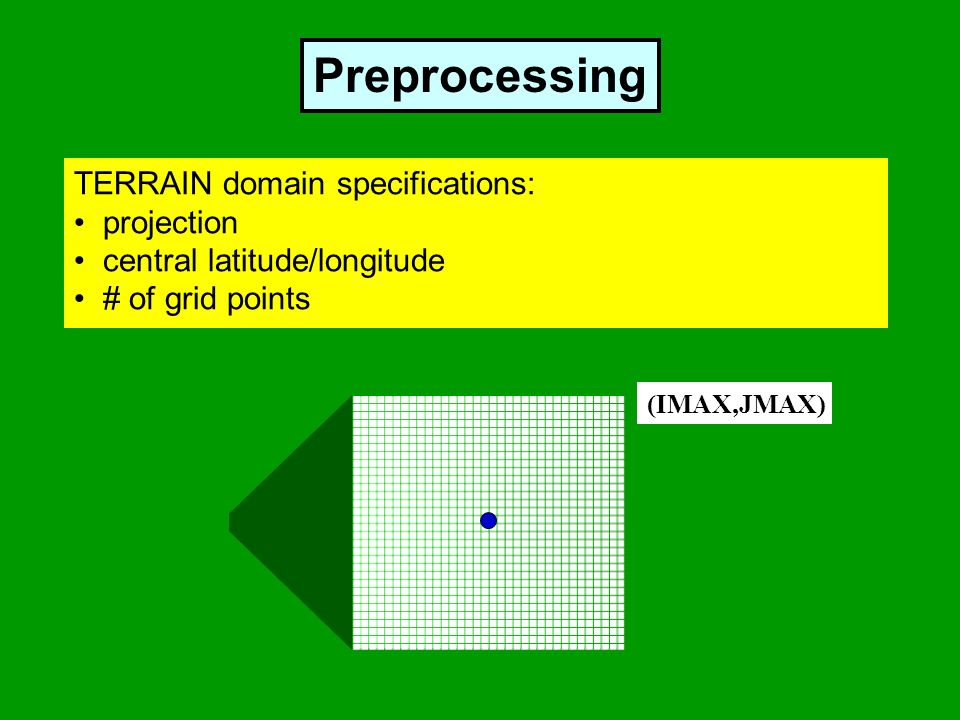 Preprocessing

TERRAIN domain specifications:
• projection
• central latitude/longitude
• # of grid points

(IMAX,JMAX)